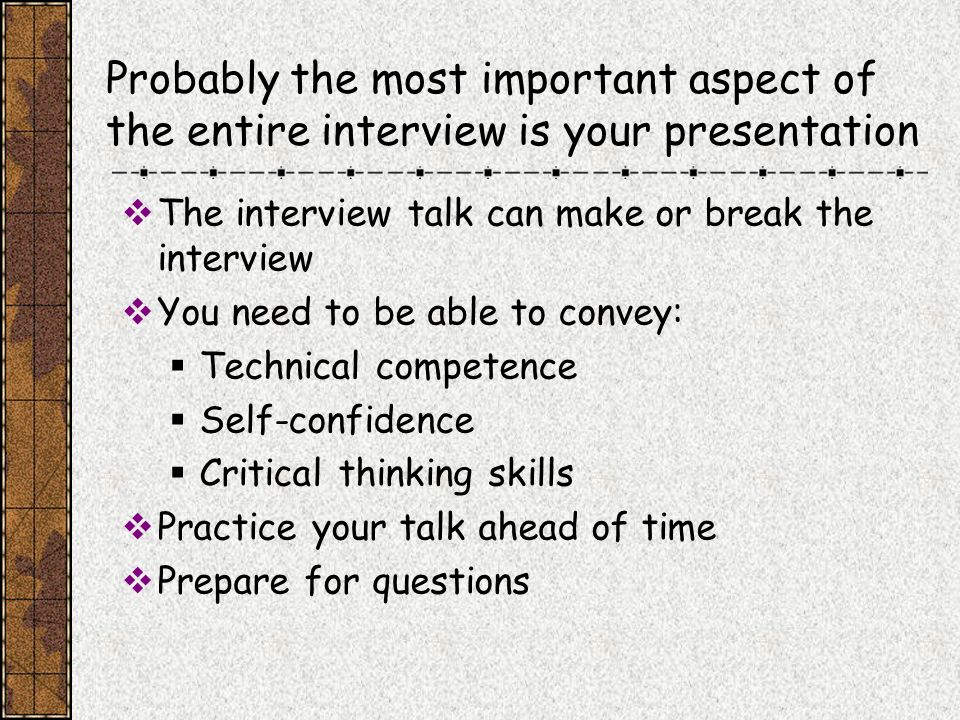 Probably the most important aspect of the entire interview is your presentation

❖ The interview talk can make or break the interview
❖ You need to be able to convey:
▪ Technical competence
▪ Self-confidence
▪ Critical thinking skills
❖ Practice your talk ahead of time
❖ Prepare for questions